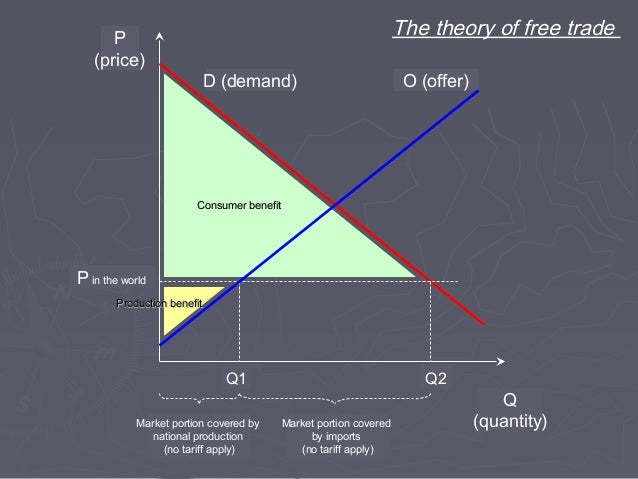 The theory of free trade

P (price)

D (demand)

O (offer)

Consumer benefit

P in the world

Production benefit

Q1

Q2

Q (quantity)

Market portion covered by national production (no tariff apply)

Market portion covered by imports (no tariff apply)